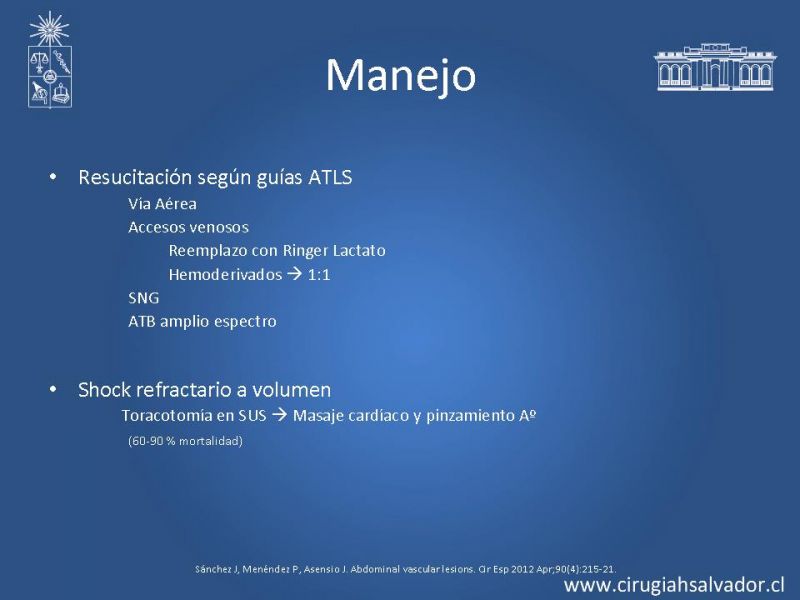 Manejo

• Resucitación según guías ATLS

Vía Aérea

Accesos venosos

Reemplazo con Ringer Lactato

Hemoderivados → 1:1

SNG

ATB amplio espectro

• Shock refractario a volumen

Toracotomía en SUS → Masaje cardíaco y pinzamiento Aº

(60-90 % mortalidad)

Sánchez J, Menéndez P, Asensio J. Abdominal vascular lesions. Cir Esp 2012 Apr;90(4):215-21.

www.cirugiahsalvador.cl